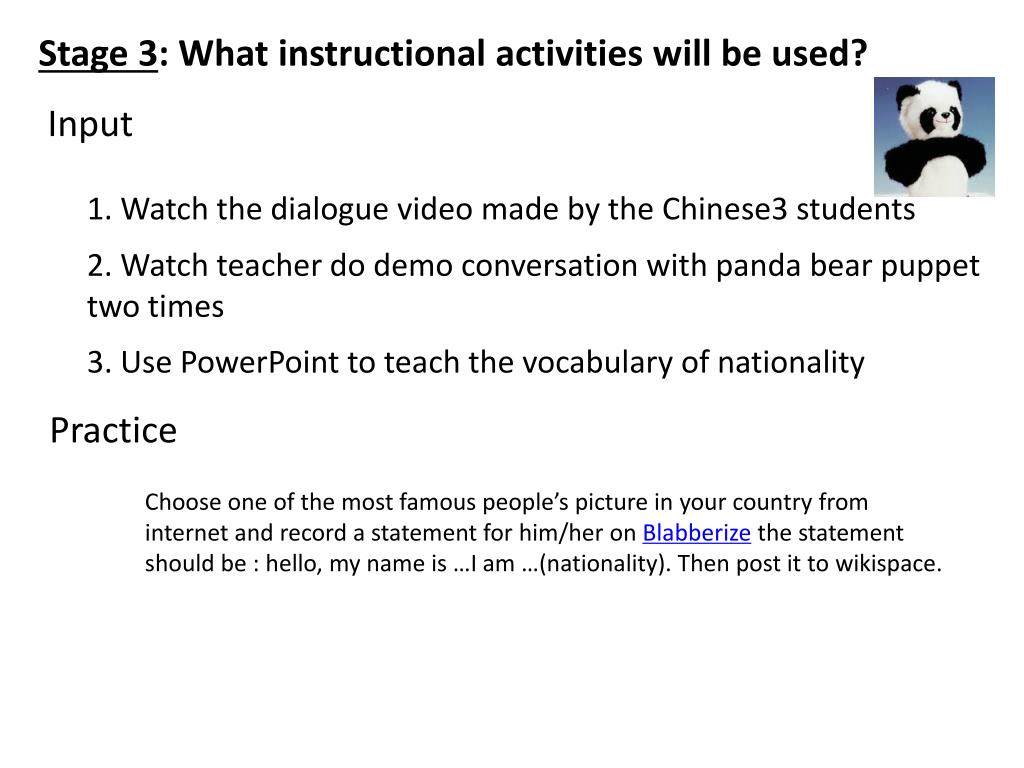 Stage 3: What instructional activities will be used?

Input

1. Watch the dialogue video made by the Chinese3 students

2. Watch teacher do demo conversation with panda bear puppet two times

3. Use PowerPoint to teach the vocabulary of nationality

Practice

Choose one of the most famous people's picture in your country from internet and record a statement for him/her on Blabberize the statement should be : hello, my name is …I am …(nationality). Then post it to wikispace.